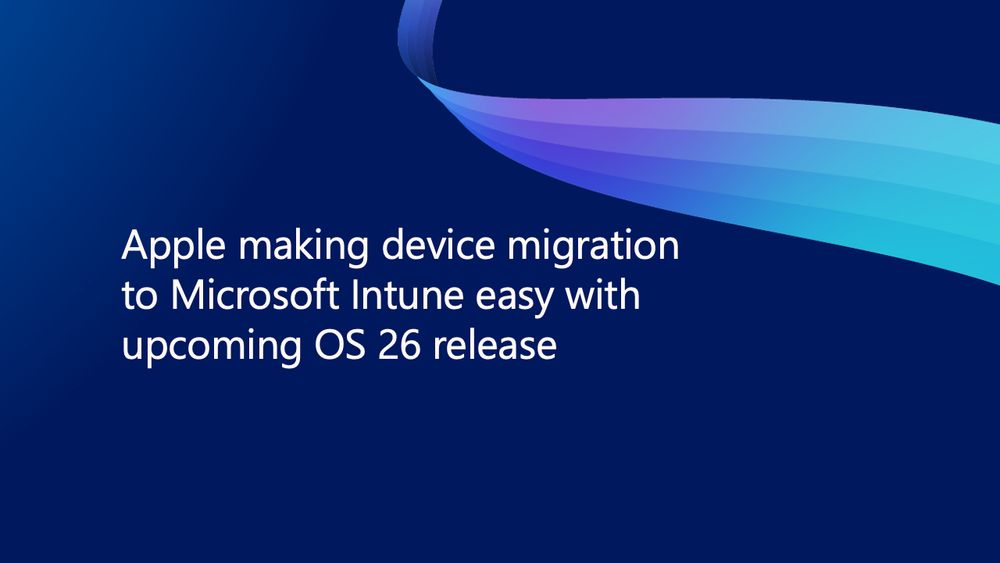 Apple making device migration to Microsoft Intune easy with upcoming OS 26 release